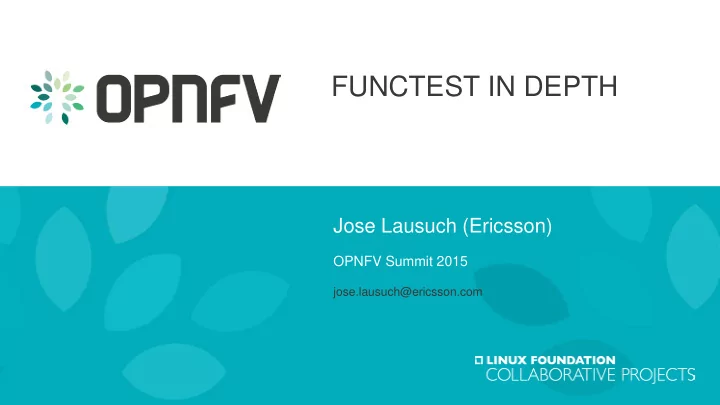 OPNFV

FUNCTEST IN DEPTH

Jose Lausuch (Ericsson)

OPNFV Summit 2015

jose.lausuch@ericsson.com

LINUX FOUNDATION
COLLABORATIVE PROJECTS